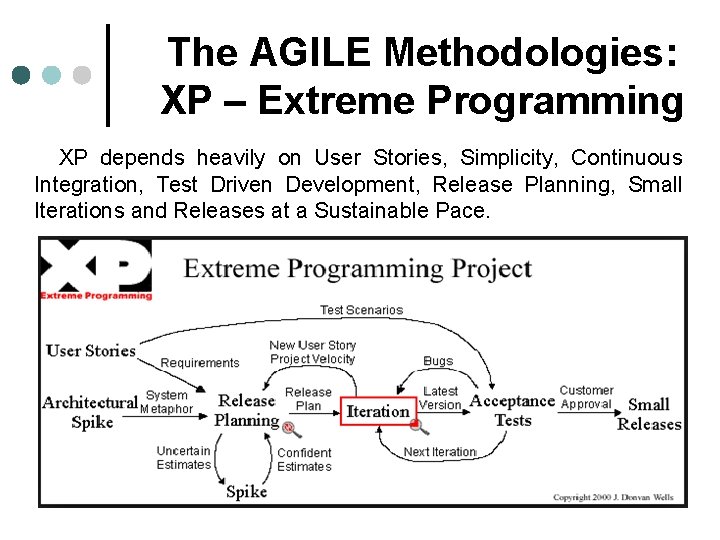 The AGILE Methodologies:
XP – Extreme Programming

XP depends heavily on User Stories, Simplicity, Continuous Integration, Test Driven Development, Release Planning, Small Iterations and Releases at a Sustainable Pace.

XP
Extreme Programming

Extreme Programming Project

Test Scenarios

User Stories

Requirements

New User Story
Project Velocity

Bugs

Architectural
Spike

System
Metaphor

Release
Planning

Release
Plan

Iteration

Latest
Version

Acceptance
Tests

Customer
Approval

Small
Releases

Uncertain
Estimates

Confident
Estimates

Next Iteration

Spike

Copyright 2000 J. Donvan Wells